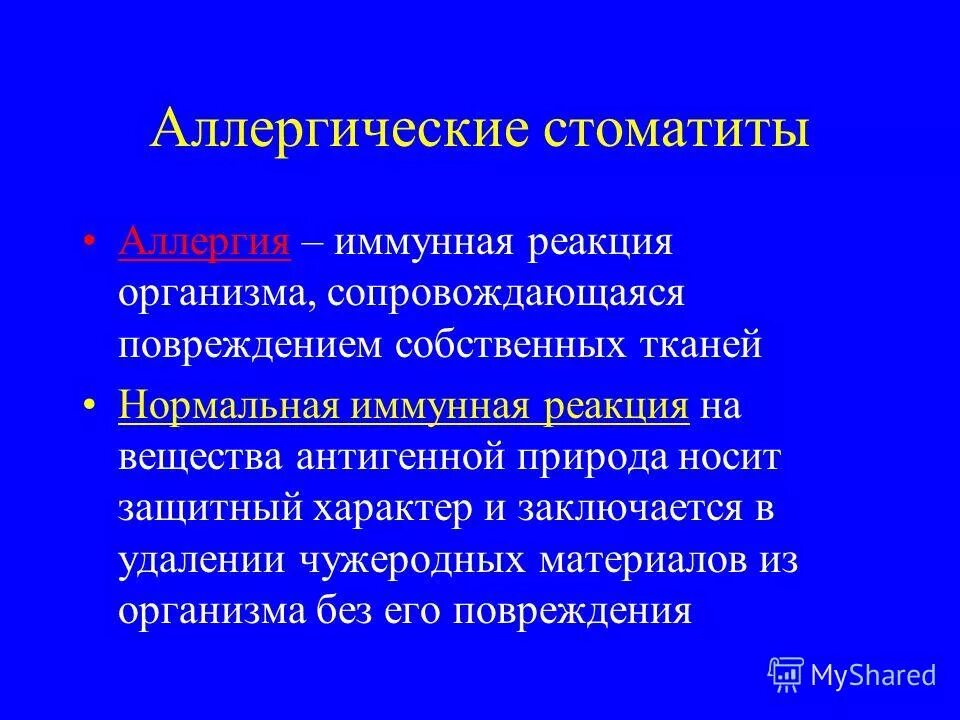 Аллергические стоматиты

• Аллергия – иммунная реакция организма, сопровождающаяся повреждением собственных тканей

• Нормальная иммунная реакция на вещества антигенной природа носит защитный характер и заключается в удалении чужеродных материалов из организма без его повреждения

MyShared